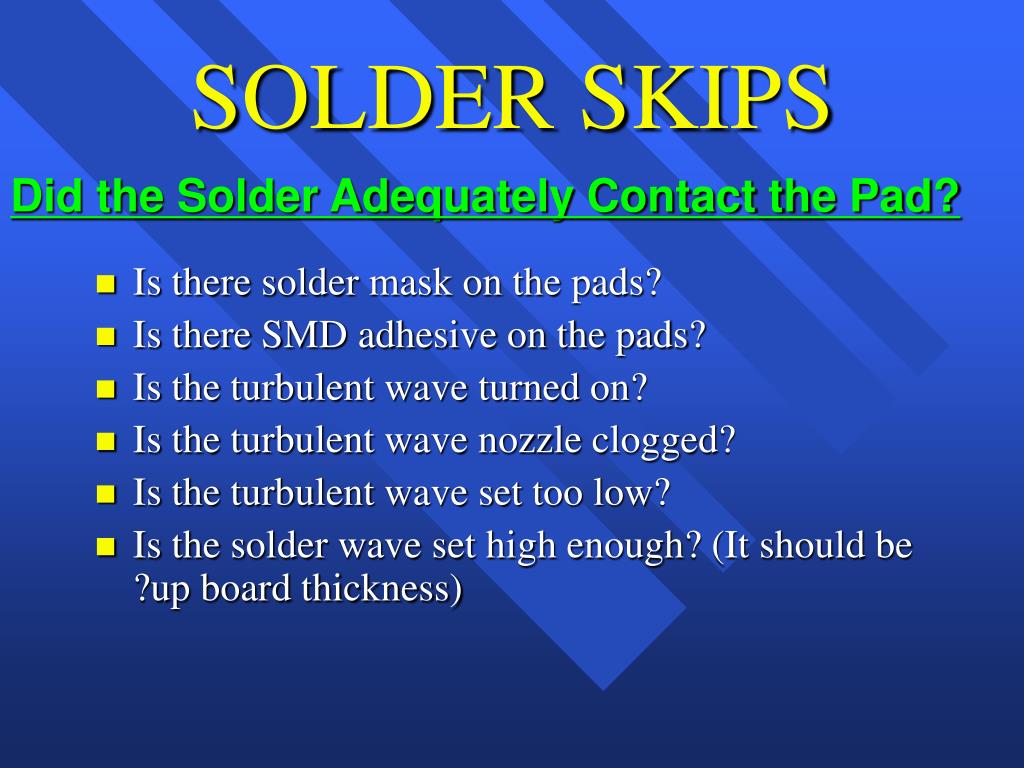 SOLDER SKIPS

Did the Solder Adequately Contact the Pad?

- Is there solder mask on the pads?
- Is there SMD adhesive on the pads?
- Is the turbulent wave turned on?
- Is the turbulent wave nozzle clogged?
- Is the turbulent wave set too low?
- Is the solder wave set high enough? (It should be ?up board thickness)